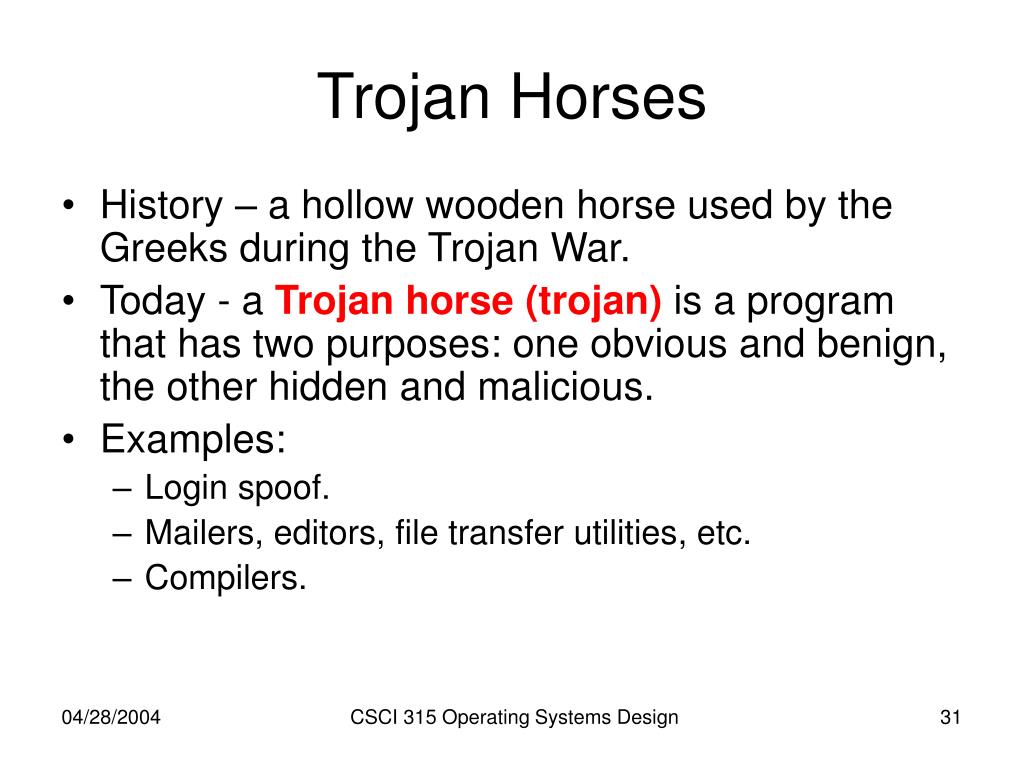 Trojan Horses

• History – a hollow wooden horse used by the Greeks during the Trojan War.
• Today - a Trojan horse (trojan) is a program that has two purposes: one obvious and benign, the other hidden and malicious.
• Examples:
– Login spoof.
– Mailers, editors, file transfer utilities, etc.
– Compilers.

04/28/2004
CSCI 315 Operating Systems Design
31